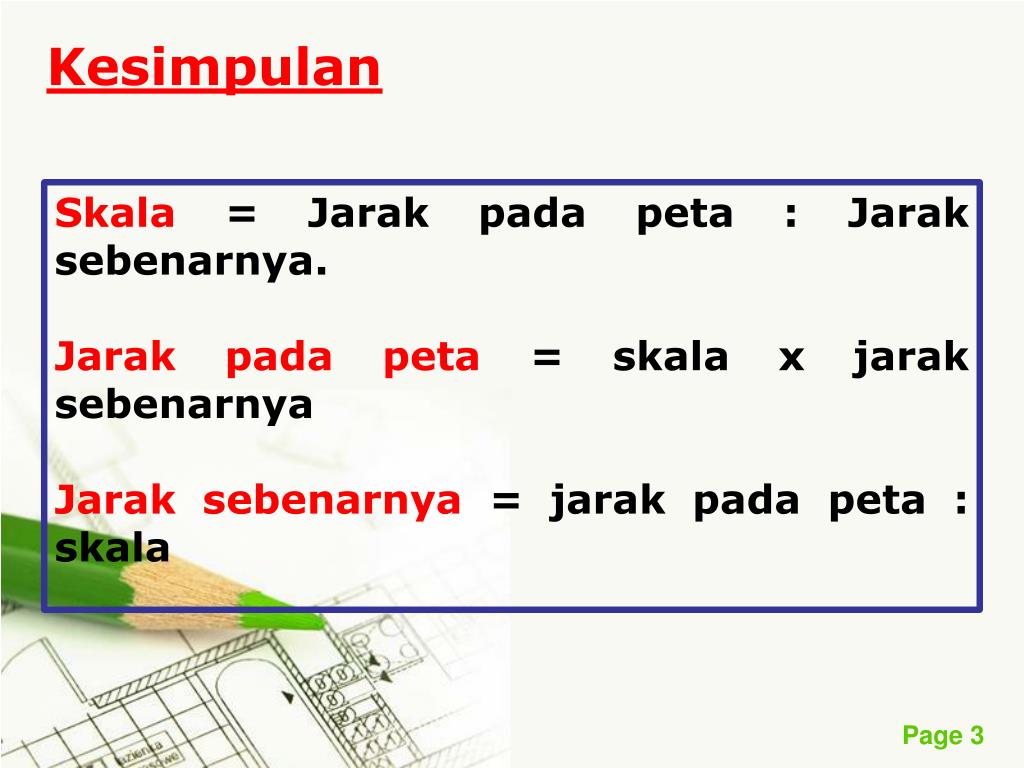 Kesimpulan

Skala = Jarak pada peta : Jarak sebenarnya.

Jarak pada peta = skala x jarak sebenarnya

Jarak sebenarnya = jarak pada peta : skala

Page 3